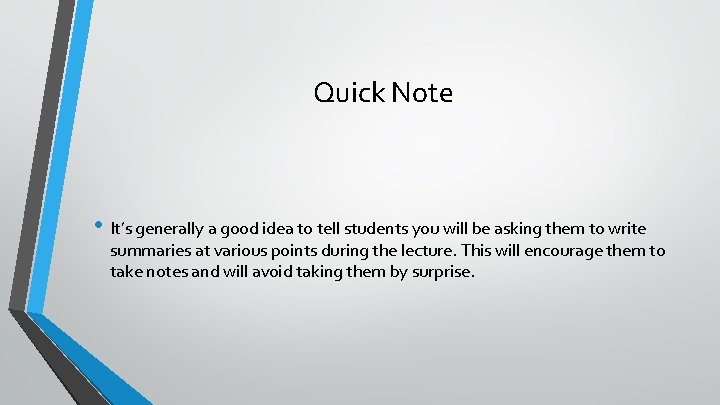 Quick Note

• It's generally a good idea to tell students you will be asking them to write summaries at various points during the lecture. This will encourage them to take notes and will avoid taking them by surprise.